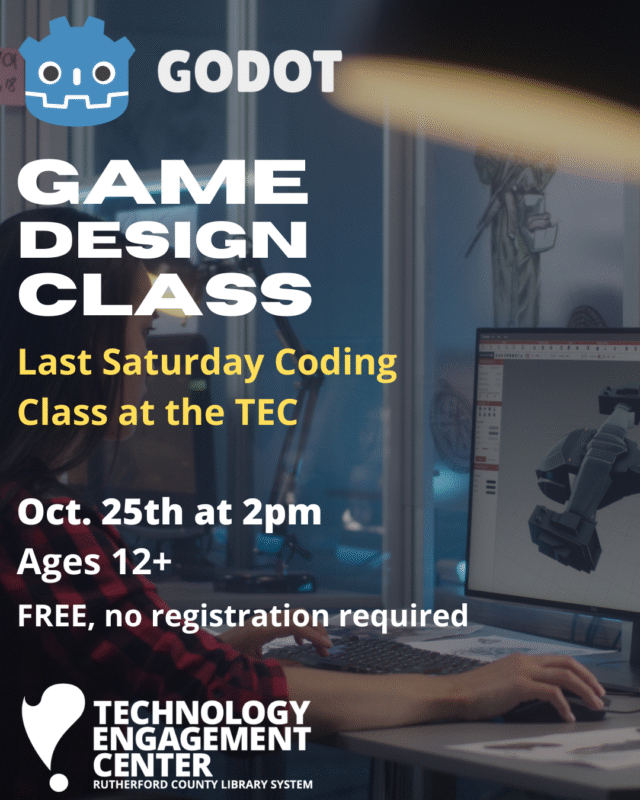 GODOT

GAME DESIGN CLASS

Last Saturday Coding Class at the TEC

Oct. 25th at 2pm

Ages 12+

FREE, no registration required

TECHNOLOGY ENGAGEMENT CENTER
RUTHERFORD COUNTY LIBRARY SYSTEM